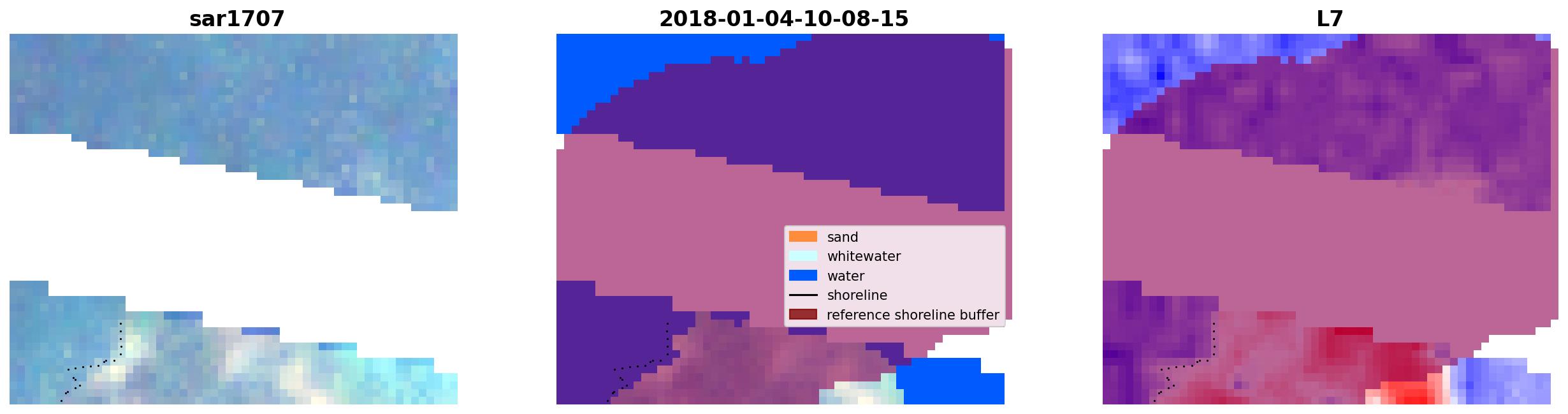 sar1707

2018-01-04-10-08-15

sand
whitewater
water
shoreline
reference shoreline buffer

L7